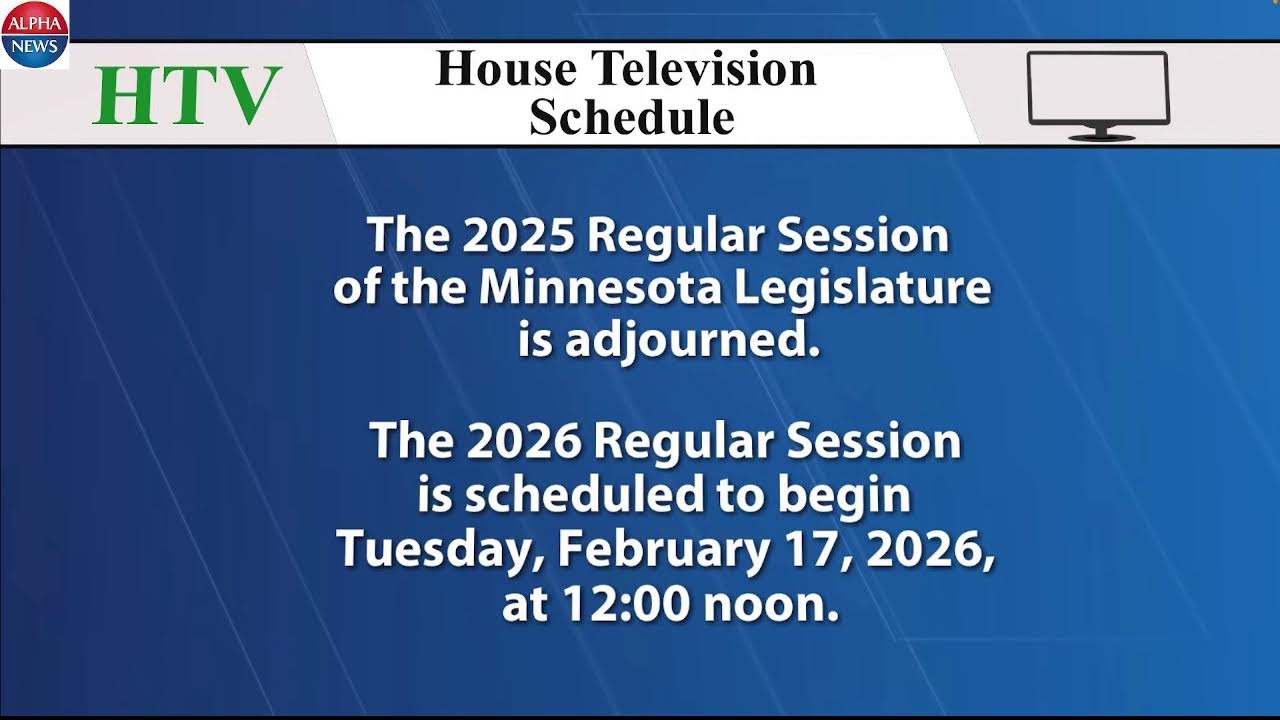 ALPHA NEWS

HTV

House Television Schedule

The 2025 Regular Session of the Minnesota Legislature is adjourned.

The 2026 Regular Session is scheduled to begin Tuesday, February 17, 2026, at 12:00 noon.